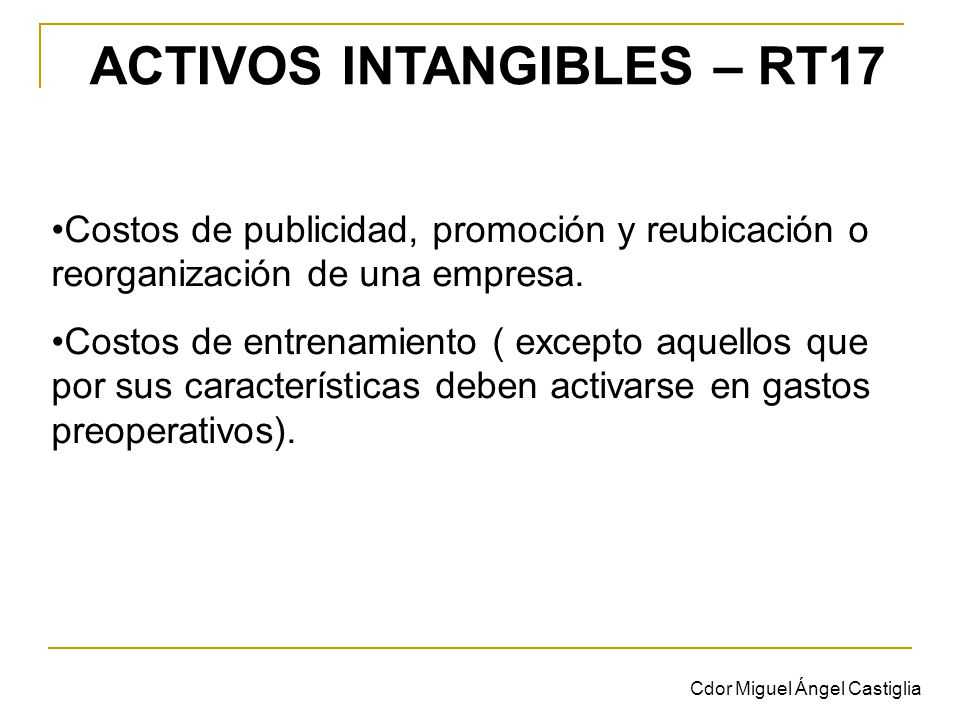 ACTIVOS INTANGIBLES – RT17

•Costos de publicidad, promoción y reubicación o reorganización de una empresa.

•Costos de entrenamiento ( excepto aquellos que por sus características deben activarse en gastos preoperativos).

Cdor Miguel Ángel Castiglia